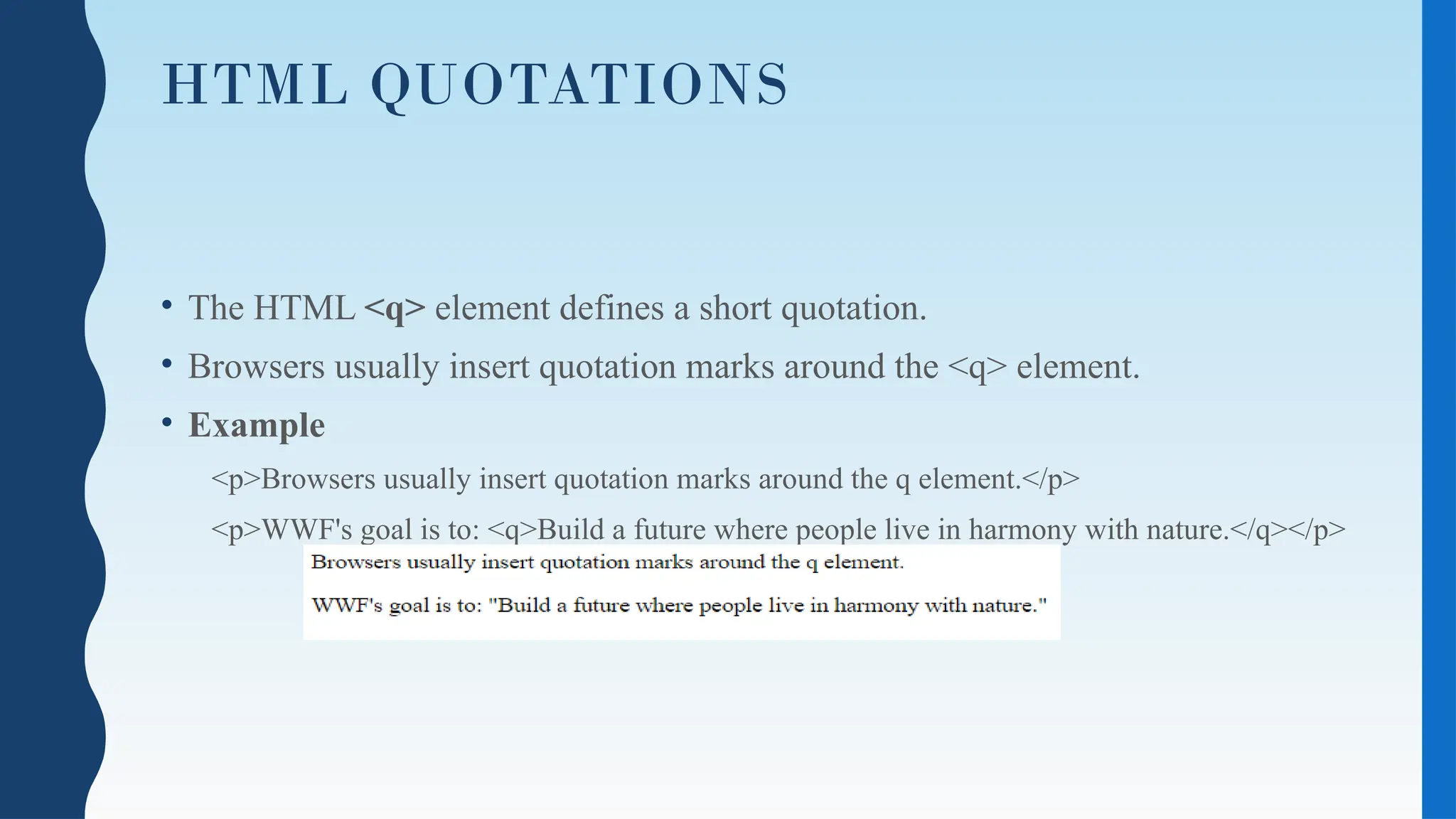 HTML QUOTATIONS

• The HTML <q> element defines a short quotation.
• Browsers usually insert quotation marks around the <q> element.
• Example

<p>Browsers usually insert quotation marks around the q element.</p>

<p>WWF's goal is to: <q>Build a future where people live in harmony with nature.</q></p>

Browsers usually insert quotation marks around the q element.

WWF's goal is to: "Build a future where people live in harmony with nature."